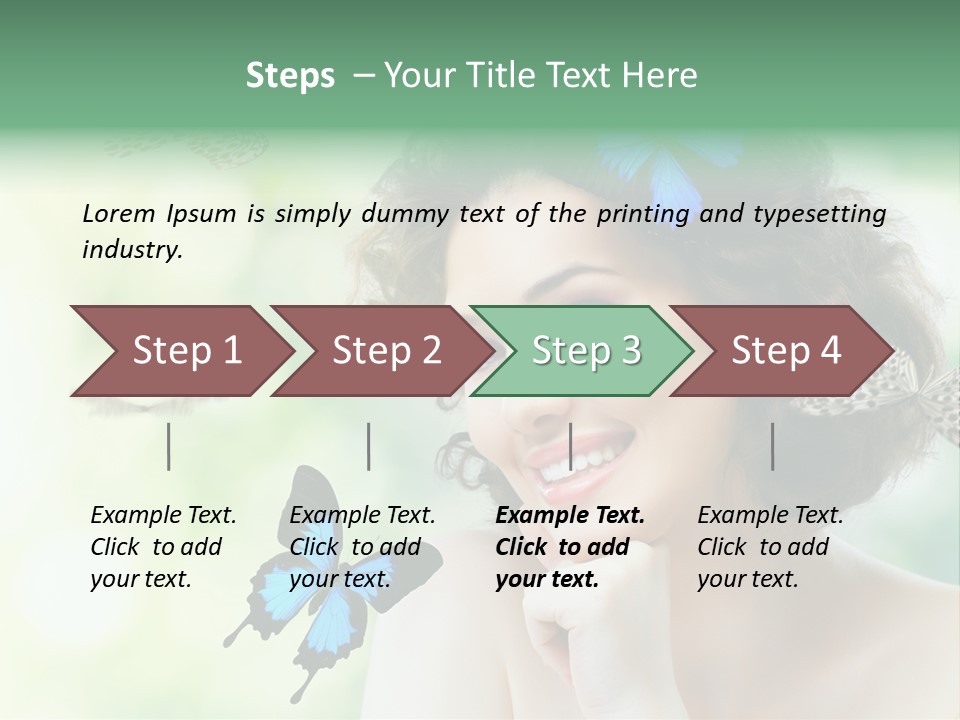 Steps – Your Title Text Here

Lorem Ipsum is simply dummy text of the printing and typesetting industry.

Step 1

Step 2

Step 3

Step 4

Example Text. Click to add your text.

Example Text. Click to add your text.

Example Text. Click to add your text.

Example Text. Click to add your text.